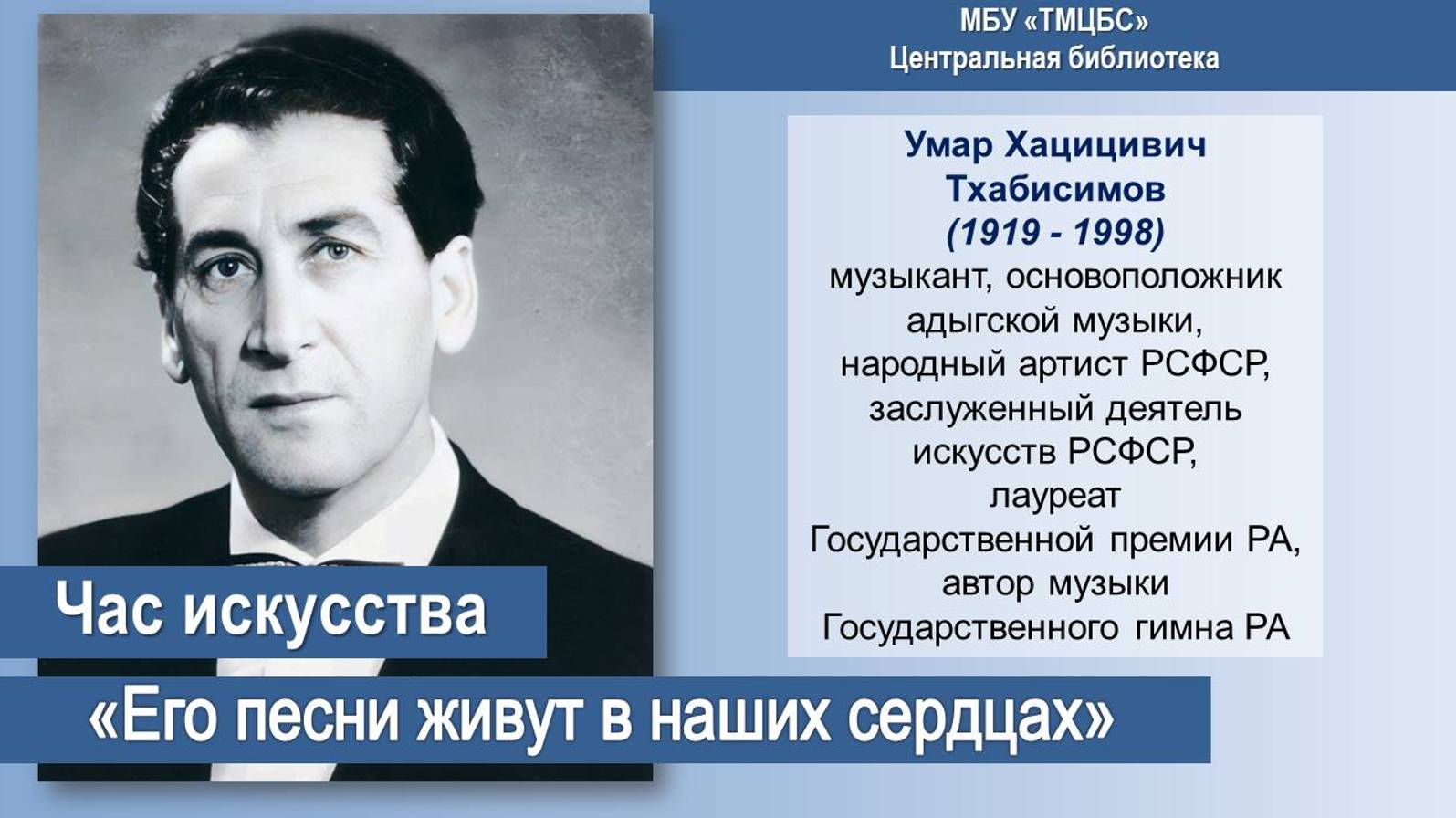 МБУ «ТМЦБС»
Центральная библиотека

Умар Хацицивич Тхабисимов
(1919 - 1998)
музыкант, основоположник адыгской музыки, народный артист РСФСР, заслуженный деятель искусств РСФСР, лауреат Государственной премии РА, автор музыки Государственного гимна РА

Час искусства
«Его песни живут в наших сердцах»